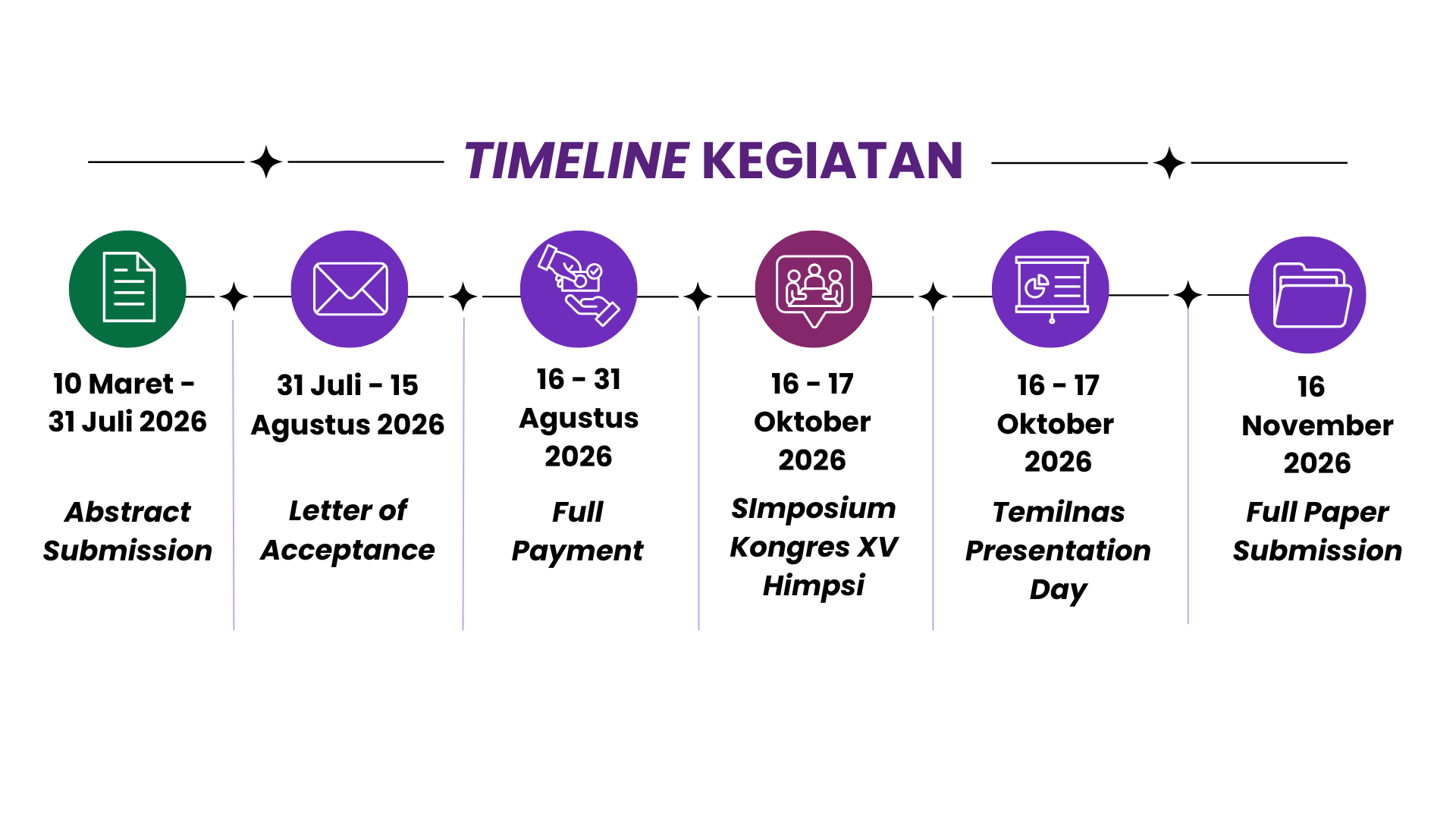 TIMELINE KEGIATAN

10 Maret - 31 Juli 2026

Abstract Submission

31 Juli - 15 Agustus 2026

Letter of Acceptance

16 - 31 Agustus 2026

Full Payment

16 - 17 Oktober 2026

SImposium Kongres XV Himpsi

16 - 17 Oktober 2026

Temilnas Presentation Day

16 November 2026

Full Paper Submission